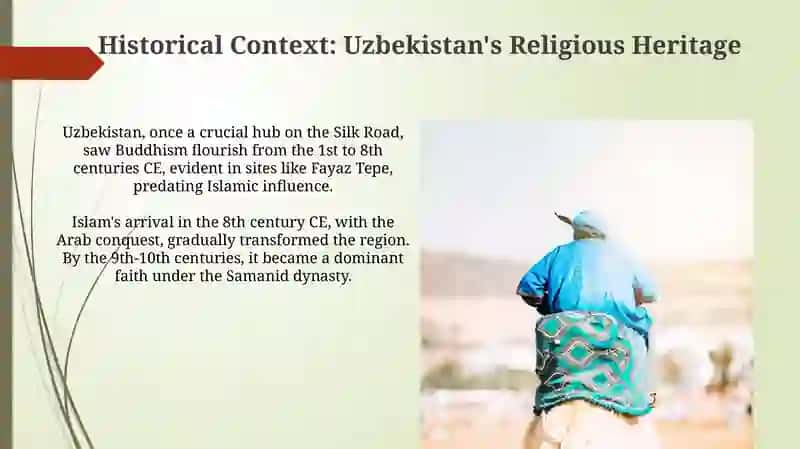 Historical Context: Uzbekistan's Religious Heritage

Uzbekistan, once a crucial hub on the Silk Road, saw Buddhism flourish from the 1st to 8th centuries CE, evident in sites like Fayaz Tepe, predating Islamic influence.

Islam's arrival in the 8th century CE, with the Arab conquest, gradually transformed the region. By the 9th-10th centuries, it became a dominant faith under the Samanid dynasty.